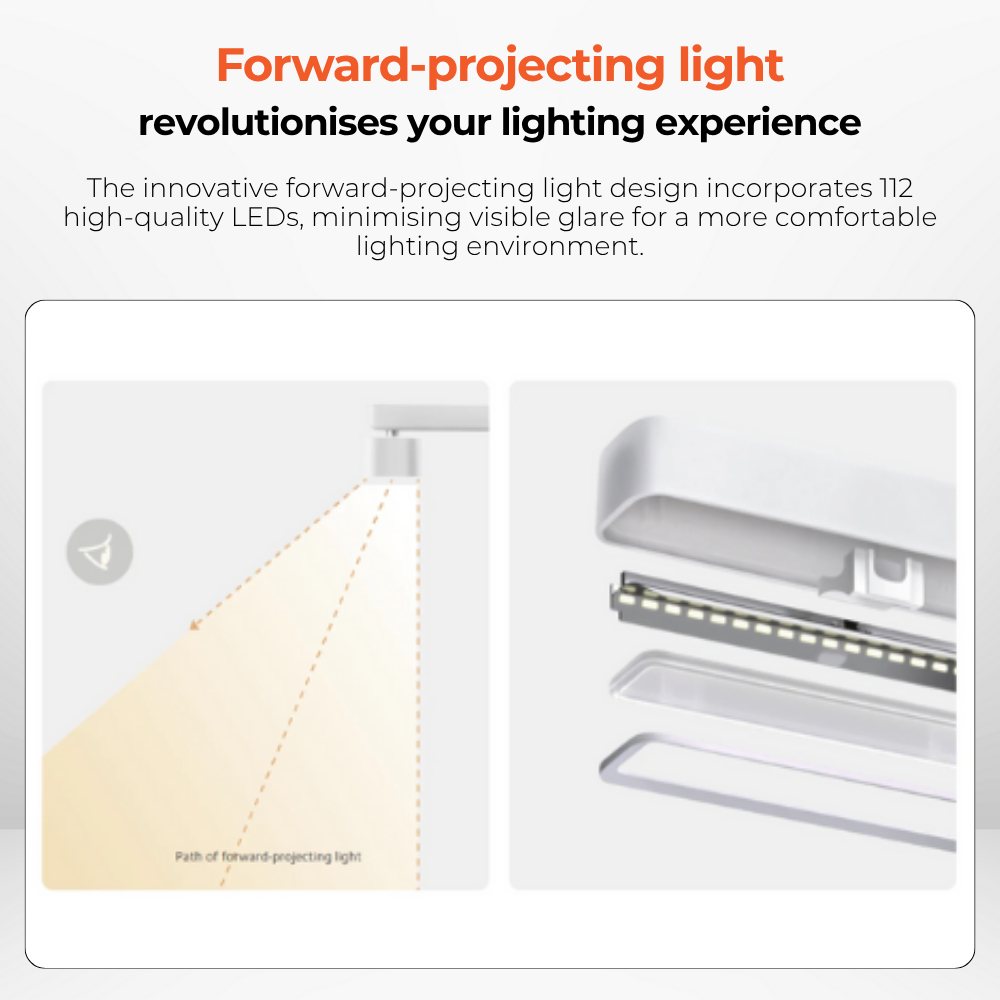 Forward-projecting light
revolutionises your lighting experience

The innovative forward-projecting light design incorporates 112 high-quality LEDs, minimising visible glare for a more comfortable lighting environment.

Path of forward-projecting light